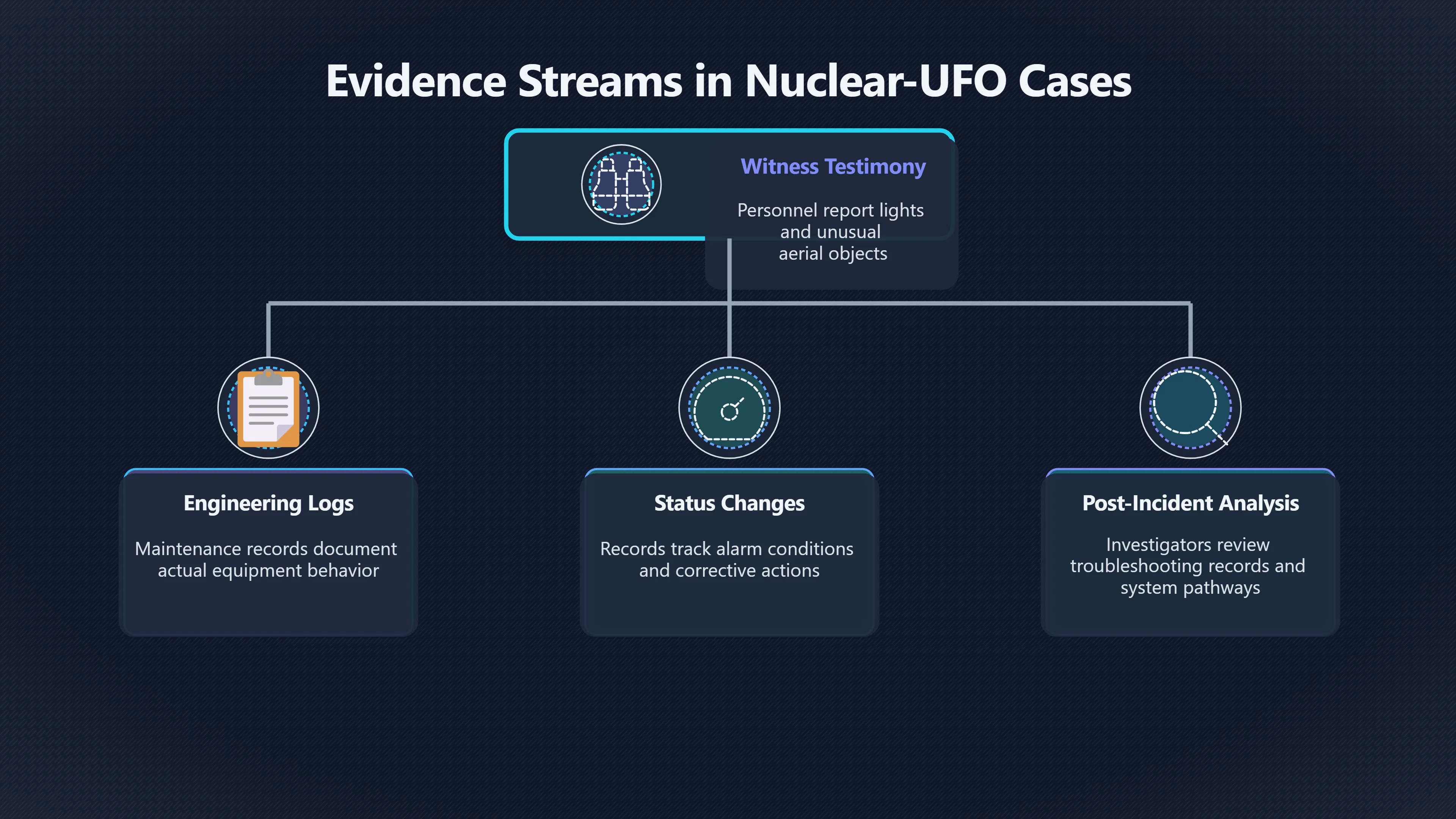 Evidence Streams in Nuclear-UFO Cases

Witness Testimony

Personnel report lights and unusual aerial objects

Engineering Logs

Maintenance records document actual equipment behavior

Status Changes

Records track alarm conditions and corrective actions

Post-Incident Analysis

Investigators review troubleshooting records and system pathways